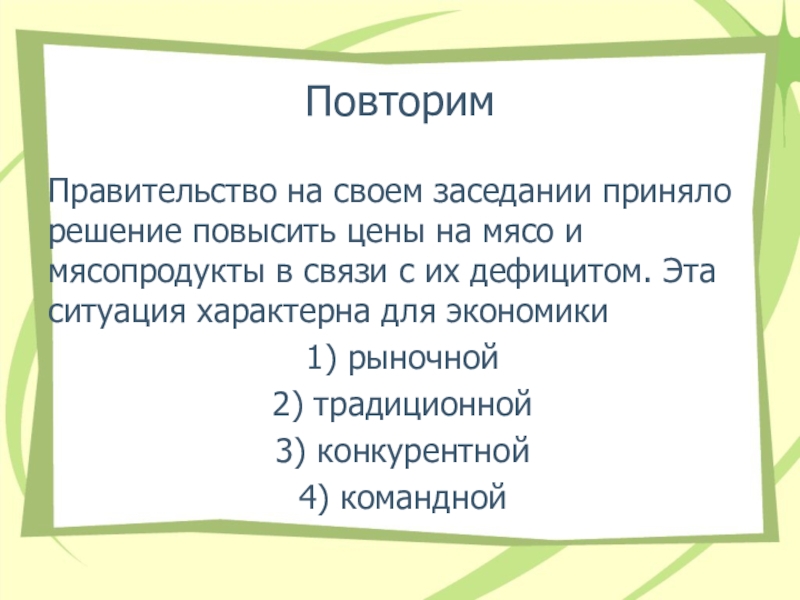 Повторим

Правительство на своем заседании приняло решение повысить цены на мясо и мясопродукты в связи с их дефицитом. Эта ситуация характерна для экономики

1) рыночной

2) традиционной

3) конкурентной

4) командной